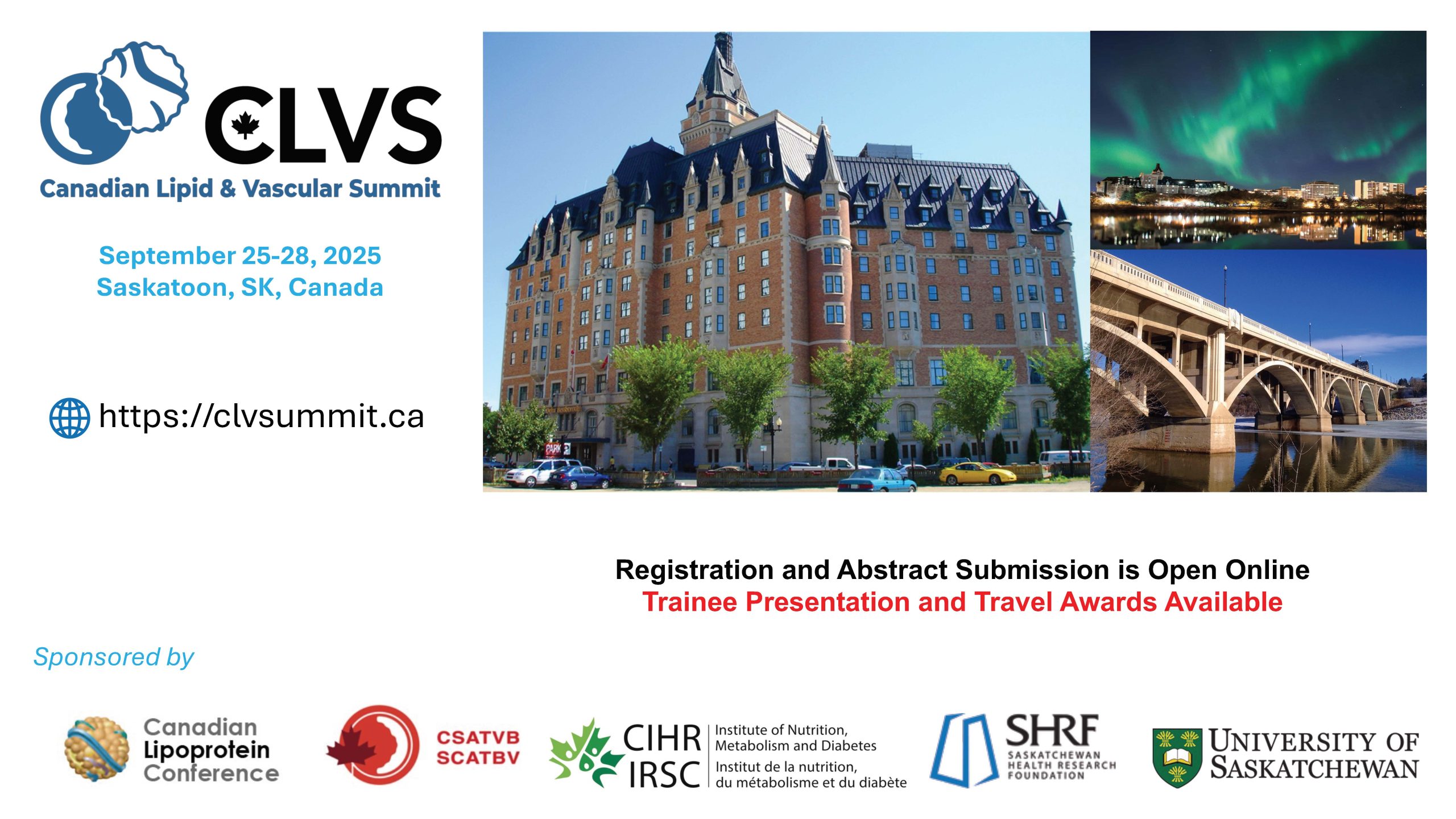 CLVS
Canadian Lipid & Vascular Summit

September 25-28, 2025
Saskatoon, SK, Canada

https://clvsummit.ca

PARK

Registration and Abstract Submission is Open Online
Trainee Presentation and Travel Awards Available

Sponsored by

Canadian Lipoprotein Conference

CSATVB
SCATBV

CIHR IRSC
Institute of Nutrition, Metabolism and Diabetes
Institut de la nutrition, du métabolisme et du diabète

SHRF
SASKATCHEWAN HEALTH RESEARCH FOUNDATION

UNIVERSITY OF SASKATCHEWAN